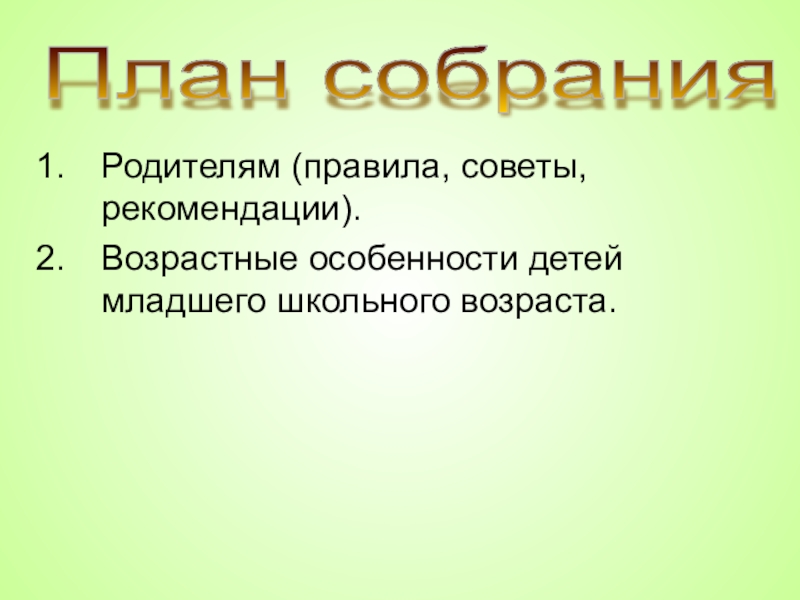 План собрания

1. Родителям (правила, советы, рекомендации).
2. Возрастные особенности детей младшего школьного возраста.